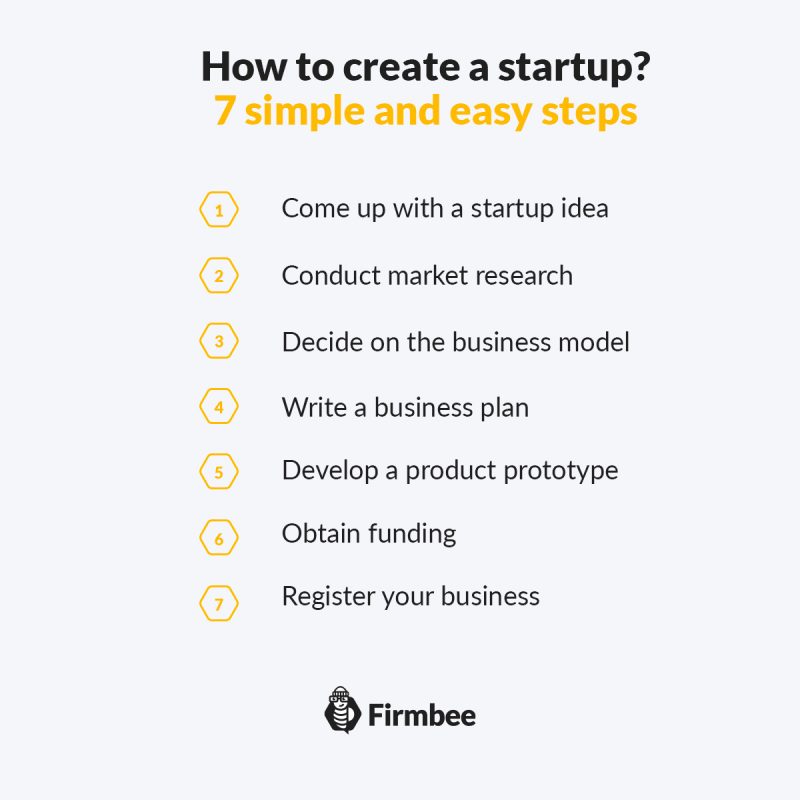 How to create a startup?
7 simple and easy steps

1 Come up with a startup idea

2 Conduct market research

3 Decide on the business model

4 Write a business plan

5 Develop a product prototype

6 Obtain funding

7 Register your business

Firmbee